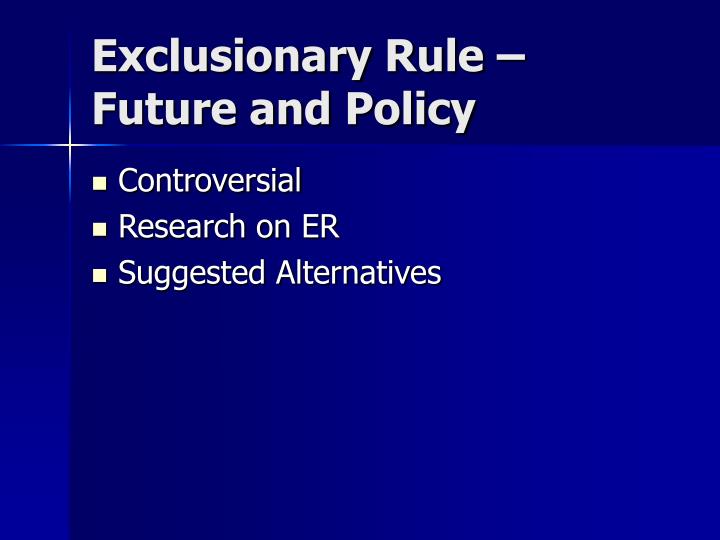 Exclusionary Rule – Future and Policy

- Controversial
- Research on ER
- Suggested Alternatives